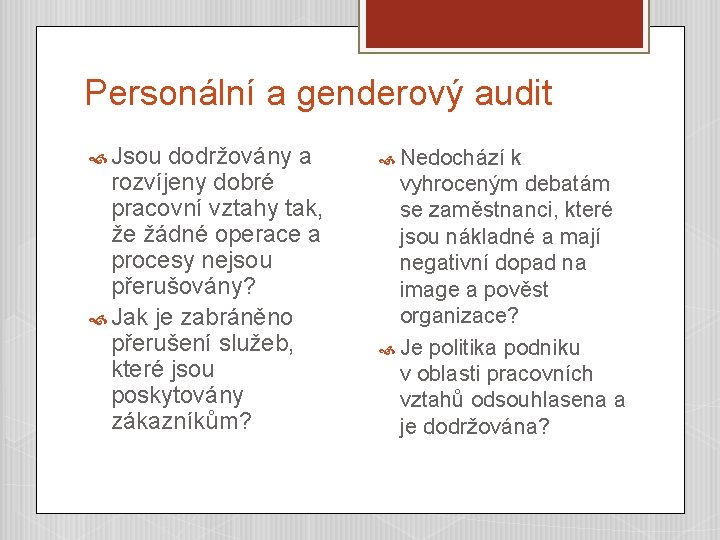 Personální a genderový audit

Jsou dodržovány a rozvíjeny dobré pracovní vztahy tak, že žádné operace a procesy nejsou přerušovány?

Jak je zabráněno přerušení služeb, které jsou poskytovány zákazníkům?

Nedochází k vyhroceným debatám se zaměstnanci, které jsou nákladné a mají negativní dopad na image a pověst organizace?

Je politika podniku v oblasti pracovních vztahů odsouhlasena a je dodržována?